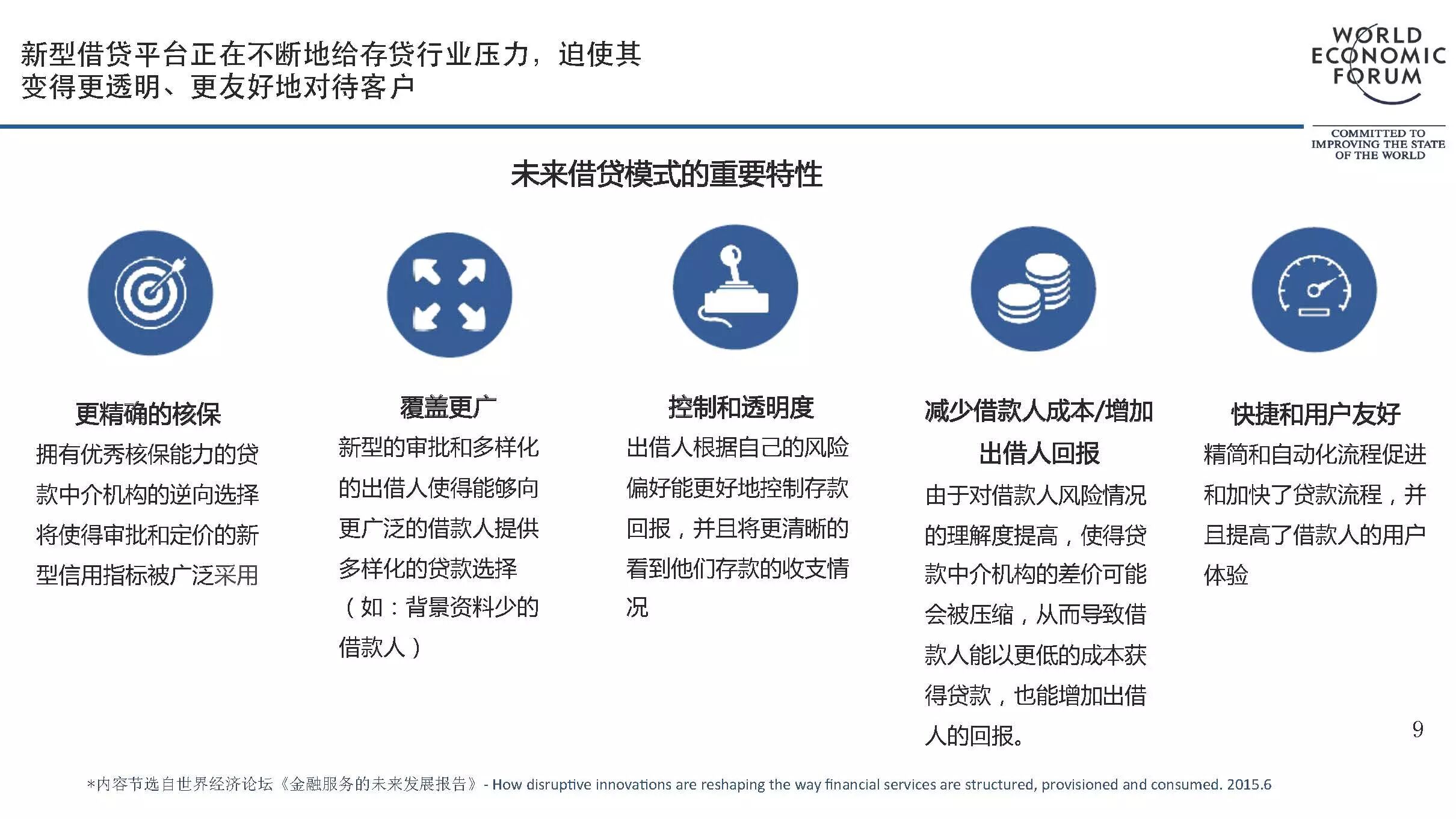 新型借贷平台正在不断地给存贷行业压力，迫使其变得更透明、更友好地对待客户

WORLD ECONOMIC FORUM

COMMITTED TO IMPROVING THE STATE OF THE WORLD

未来借贷模式的重要特性

更精确的核保

拥有优秀核保能力的贷款中介机构的逆向选择将使得审批和定价的新型信用指标被广泛采用

覆盖更广

新型的审批和多样化的出借人使得能够向更广泛的借款人提供多样化的贷款选择（如：背景资料少的借款人）

控制和透明度

出借人根据自己的风险偏好能更好地控制存款回报，并且将更清晰的看到他们存款的收支情况

减少借款人成本/增加出借人回报

由于对借款人风险情况的理解度提高，使得贷款中介机构的差价可能会被压缩，从而导致借款人能以更低的成本获得贷款，也能增加出借人的回报。

快捷和用户友好

精简和自动化流程促进和加快了贷款流程，并且提高了借款人的用户体验

9

*内容节选自世界经济论坛《金融服务的未来发展报告》- How disruptive innovations are reshaping the way financial services are structured, provisioned and consumed. 2015.6